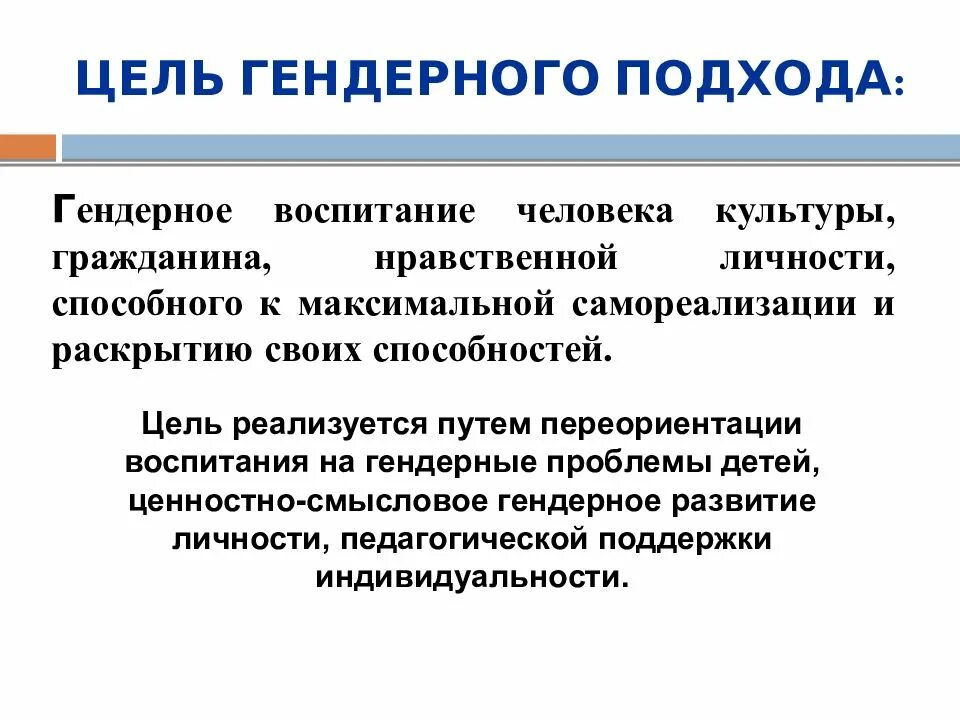 ЦЕЛЬ ГЕНДЕРНОГО ПОДХОДА:

Гендерное воспитание человека культуры, гражданина, нравственной личности, способного к максимальной самореализации и раскрытию своих способностей.

Цель реализуется путем переориентации воспитания на гендерные проблемы детей, ценностно-смысловое гендерное развитие личности, педагогической поддержки индивидуальности.